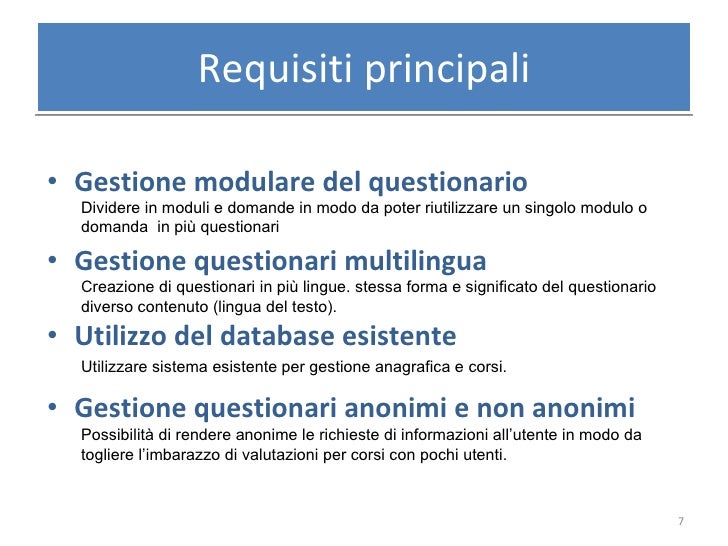 Requisiti principali

• Gestione modulare del questionario
Dividere in moduli e domande in modo da poter riutilizzare un singolo modulo o domanda in più questionari

• Gestione questionari multilingua
Creazione di questionari in più lingue. stessa forma e significato del questionario diverso contenuto (lingua del testo).

• Utilizzo del database esistente
Utilizzare sistema esistente per gestione anagrafica e corsi.

• Gestione questionari anonimi e non anonimi
Possibilità di rendere anonime le richieste di informazioni all'utente in modo da togliere l'imbarazzo di valutazioni per corsi con pochi utenti.

7